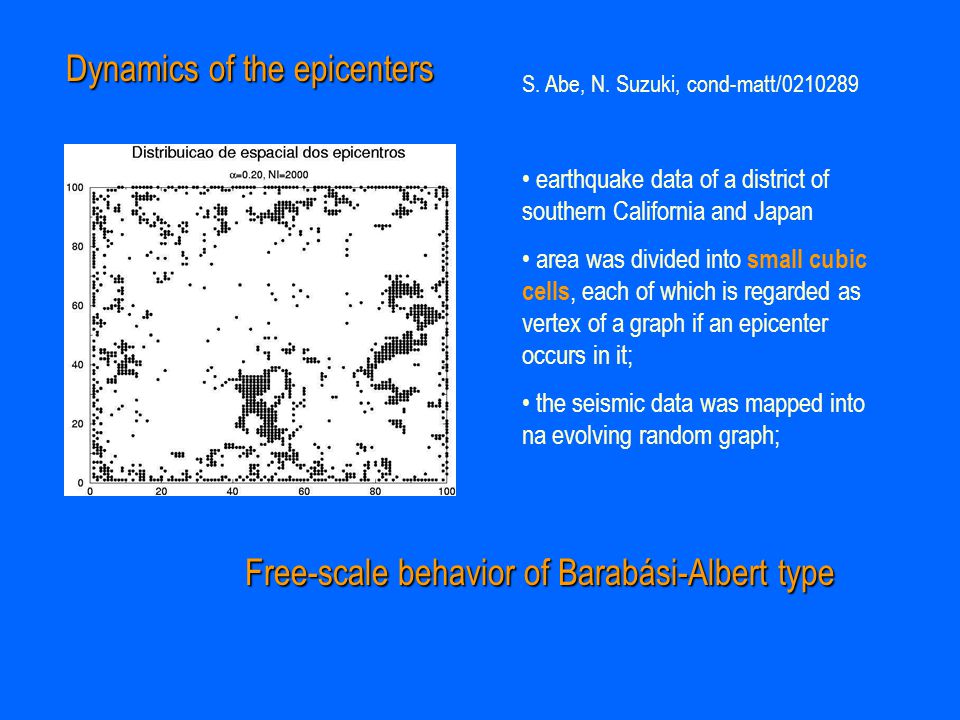 Dynamics of the epicenters

S. Abe, N. Suzuki, cond-matt/0210289

Distribuicao de espacial dos epicentros

$\alpha$=0.20, NI=2000

100
80
60
40
20
0
0 20 40 60 80 100

• earthquake data of a district of southern California and Japan

• area was divided into small cubic cells, each of which is regarded as vertex of a graph if an epicenter occurs in it;

• the seismic data was mapped into na evolving random graph;

Free-scale behavior of Barabási-Albert type